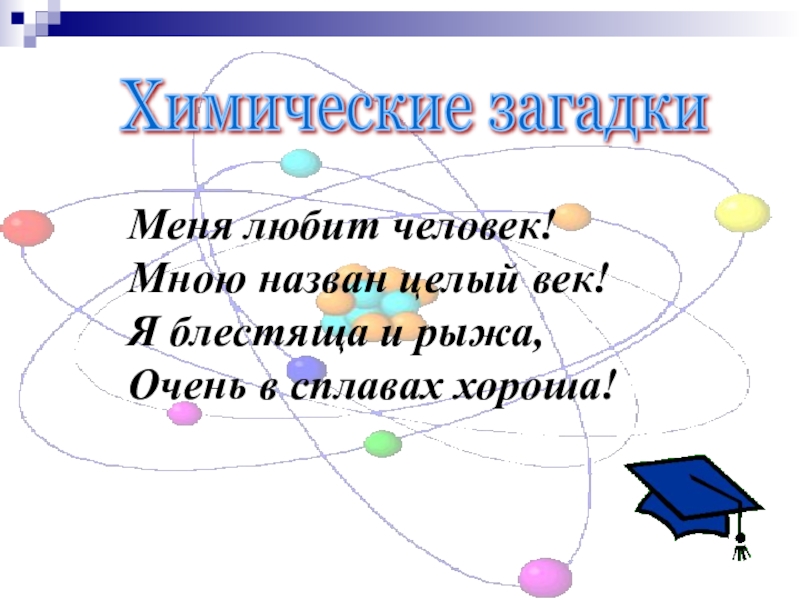 Химические загадки

Меня любит человек!
Мною назван целый век!
Я блестяща и рыжа,
Очень в сплавах хороша!